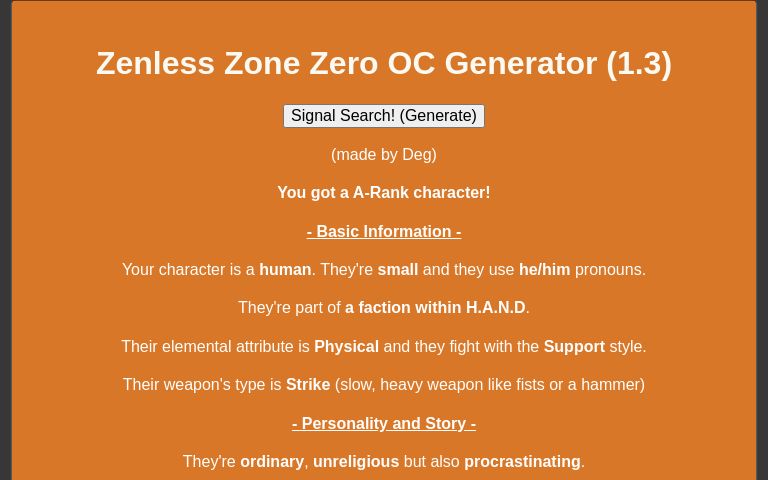 Zenless Zone Zero OC Generator (1.3)

Signal Search! (Generate)

(made by Deg)

You got a A-Rank character!

- Basic Information -

Your character is a human. They're small and they use he/him pronouns.

They're part of a faction within H.A.N.D.

Their elemental attribute is Physical and they fight with the Support style.

Their weapon's type is Strike (slow, heavy weapon like fists or a hammer)

- Personality and Story -

They're ordinary, unreligious but also procrastinating.